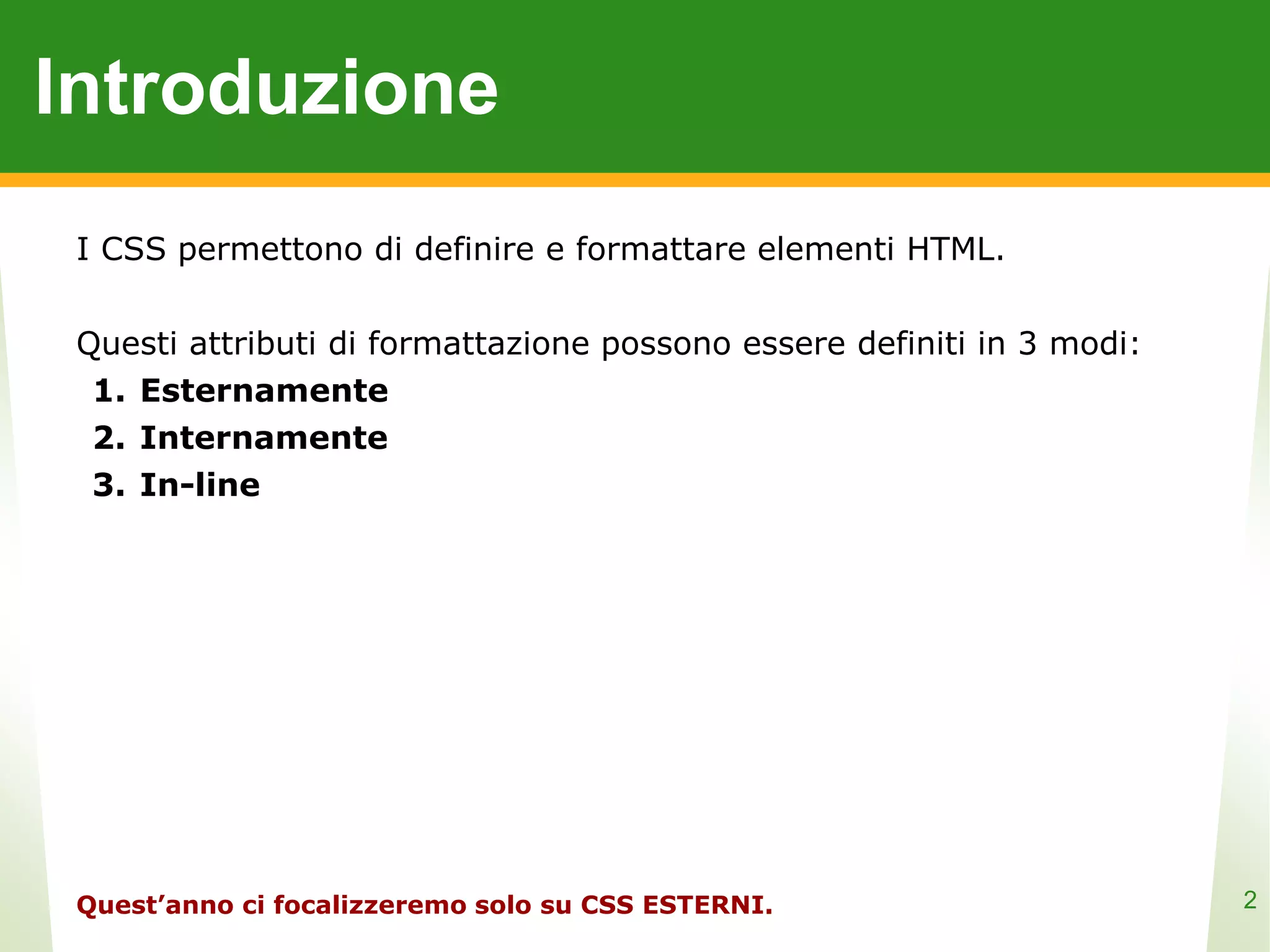 Introduzione

I CSS permettono di definire e formattare elementi HTML.

Questi attributi di formattazione possono essere definiti in 3 modi:
1. Esternamente
2. Internamente
3. In-line

Quest’anno ci focalizzeremo solo su CSS ESTERNI.

2